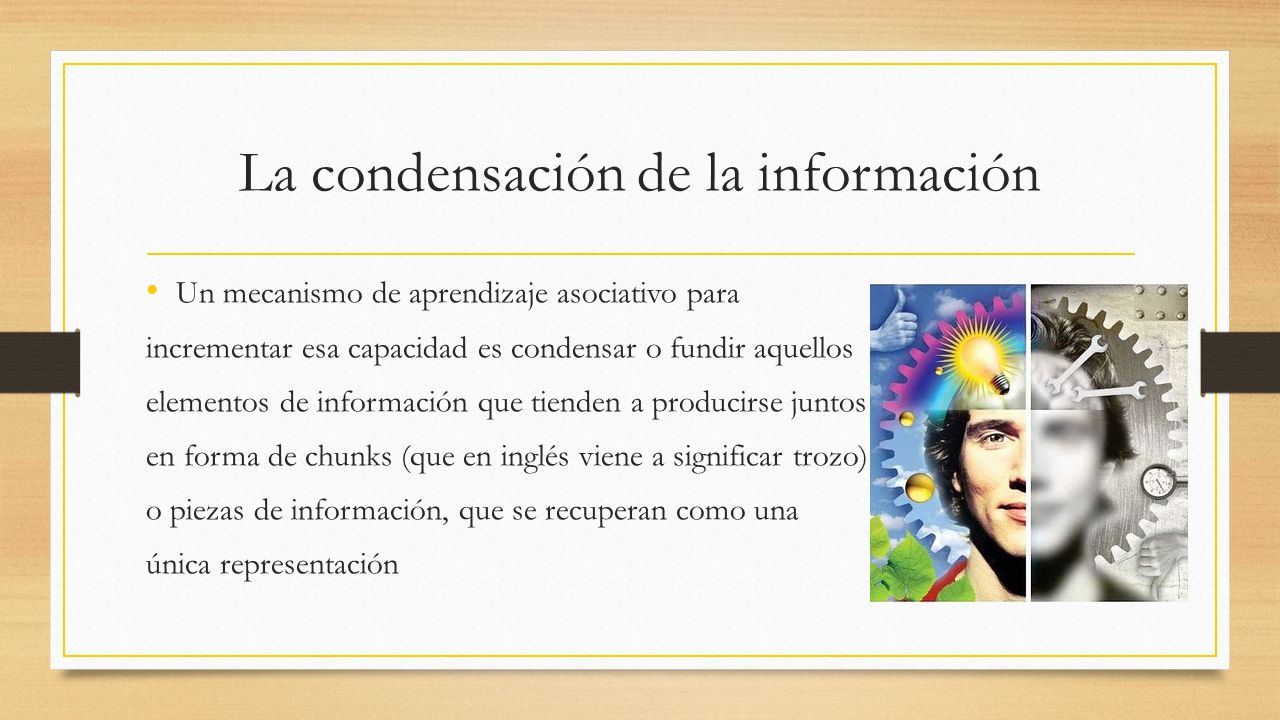 La condensación de la información

• Un mecanismo de aprendizaje asociativo para incrementar esa capacidad es condensar o fundir aquellos elementos de información que tienden a producirse juntos en forma de chunks (que en inglés viene a significar trozo) o piezas de información, que se recuperan como una única representación